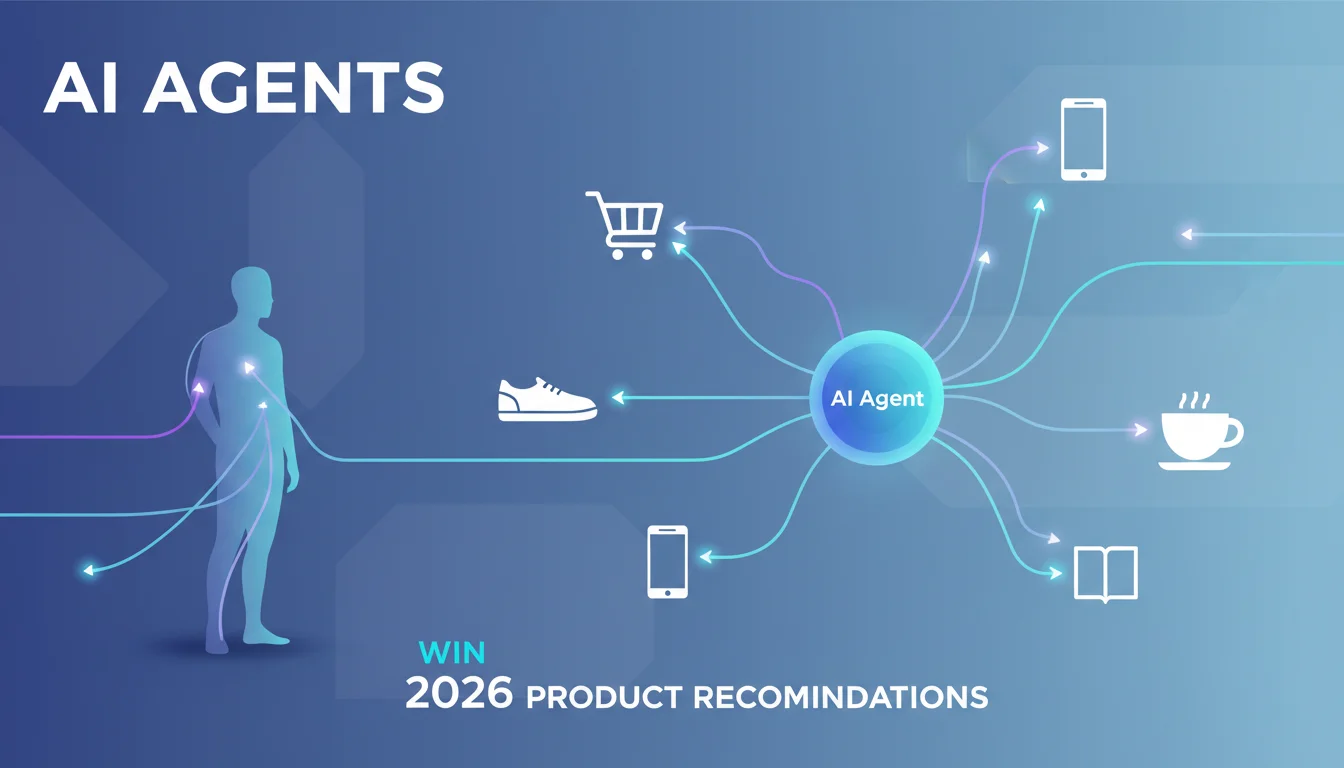 AI AGENTS

AI Agent

WIN
2026 PRODUCT RECOMINDATIONS